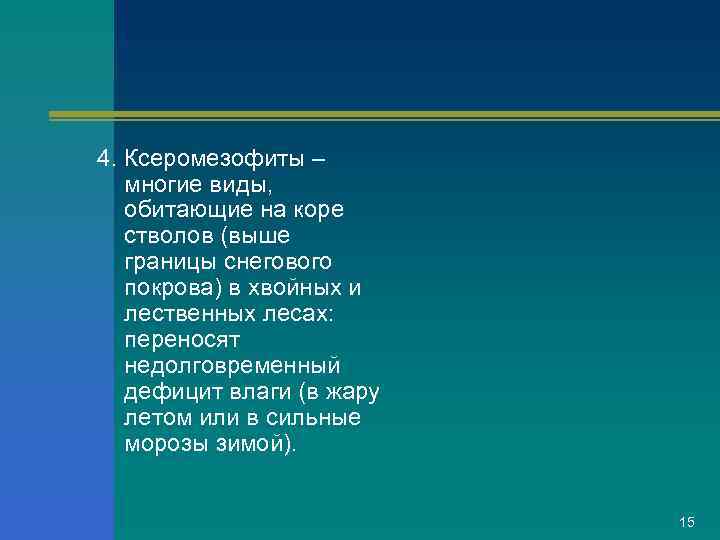 4. Ксеромезофиты – многие виды, обитающие на коре стволов (выше границы снегового покрова) в хвойных и лественных лесах: переносят недолговременный дефицит влаги (в жару летом или в сильные морозы зимой).

15